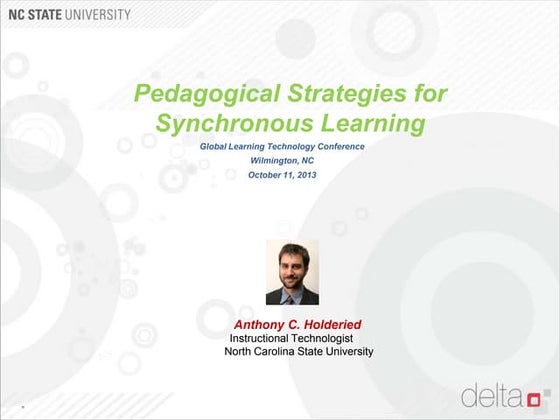 NC STATE UNIVERSITY

Pedagogical Strategies for Synchronous Learning

Global Learning Technology Conference
Wilmington, NC
October 11, 2013

Anthony C. Holderied
Instructional Technologist
North Carolina State University

delta